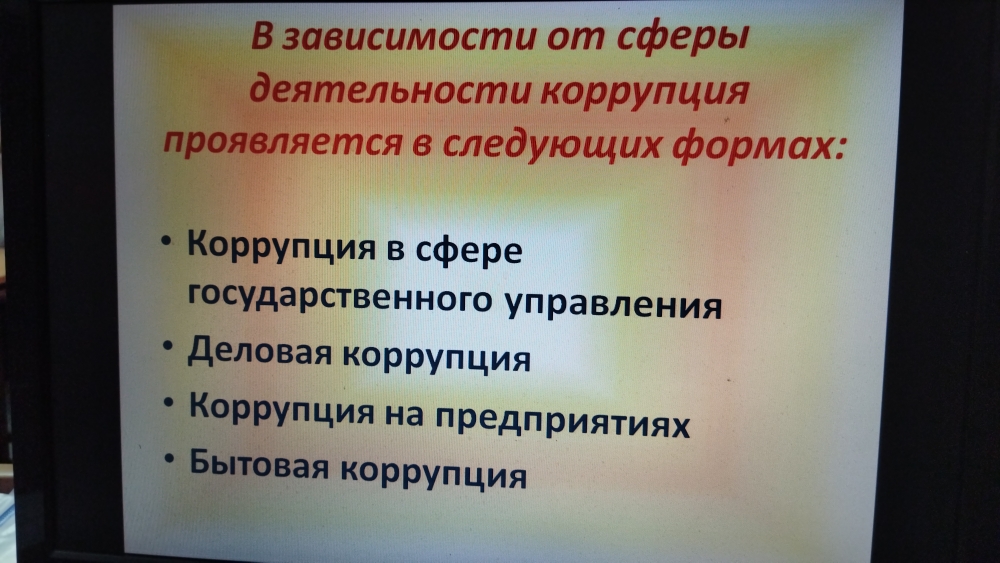 В зависимости от сферы деятельности коррупция проявляется в следующих формах:

• Коррупция в сфере государственного управления
• Деловая коррупция
• Коррупция на предприятиях
• Бытовая коррупция